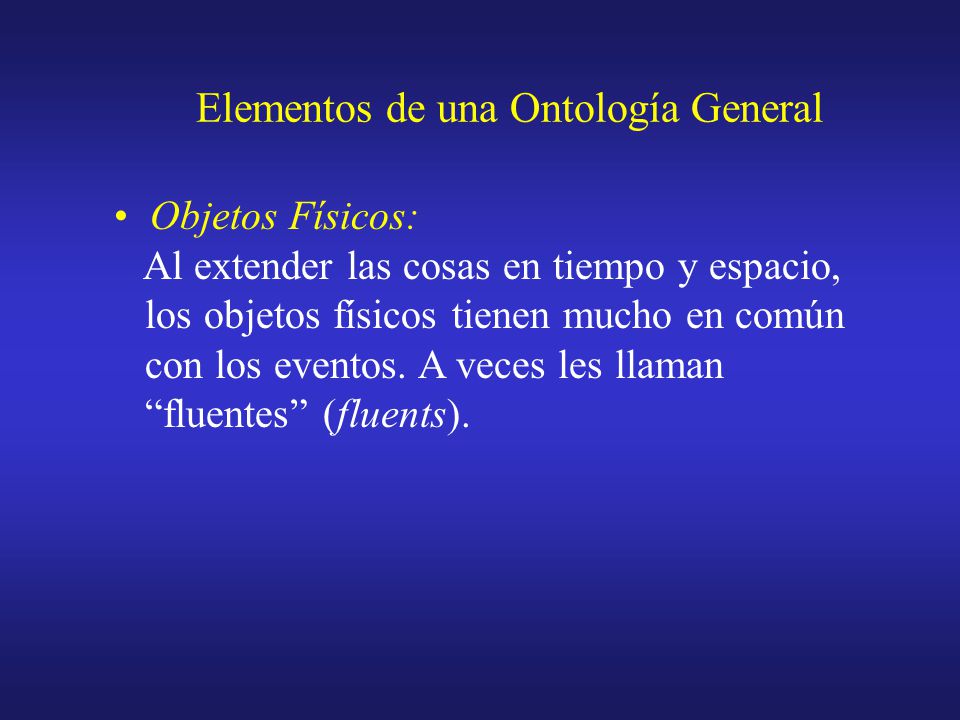 Elementos de una Ontología General

• Objetos Físicos:
Al extender las cosas en tiempo y espacio, los objetos físicos tienen mucho en común con los eventos. A veces les llaman “fluentes” (fluents).